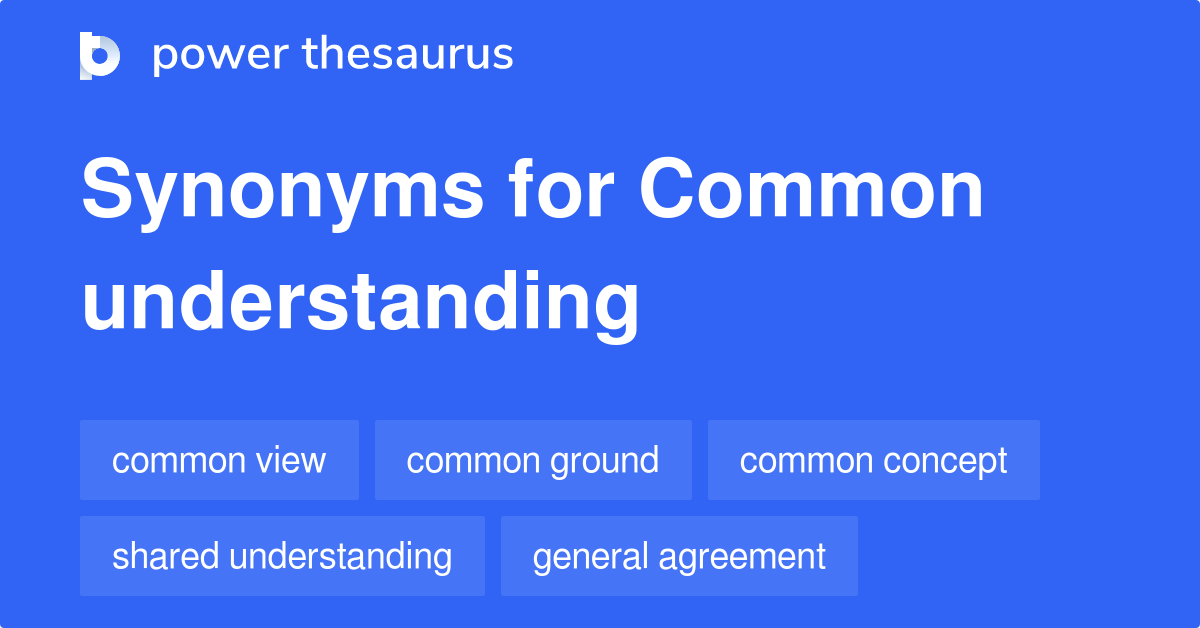 power thesaurus

Synonyms for Common understanding

common view
common ground
common concept
shared understanding
general agreement